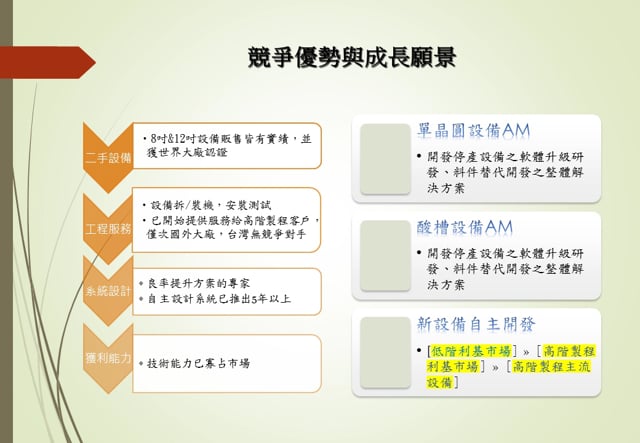 競爭優勢與成長願景

二手設備
• 8吋&12吋設備販售皆有實績，並獲世界大廠認證

工程服務
• 設備拆/裝機，安裝測試
• 已開始提供服務給高階製程客戶，僅次國外大廠，台灣無競爭對手

系統設計
• 良率提升方案的專家
• 自主設計系統已推出5年以上

獲利能力
• 技術能力已寡占市場

單晶圓設備AM
• 開發停產設備之軟體升級研發、料件替代開發之整體解決方案

酸槽設備AM
• 開發停產設備之軟體升級研發、料件替代開發之整體解決方案

新設備自主開發
• [低階利基市場] » [高階製程利基市場] » [高階製程主流設備]